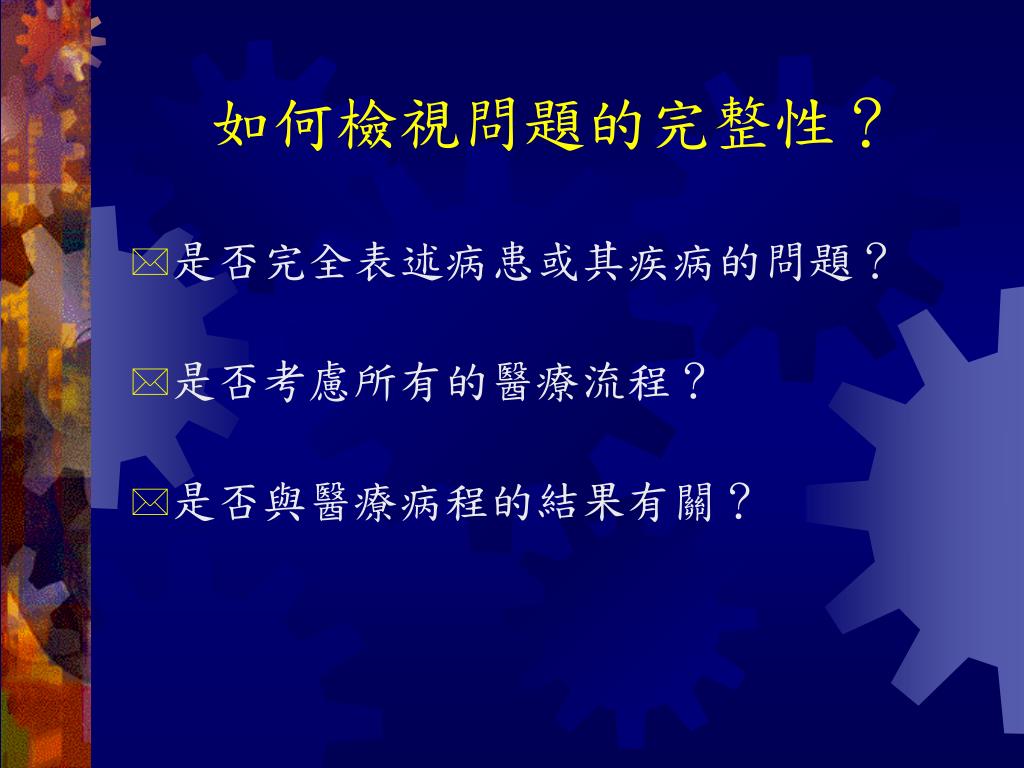 如何檢視問題的完整性？

是否完全表述病患或其疾病的問題？

是否考慮所有的醫療流程？

是否與醫療病程的結果有關？